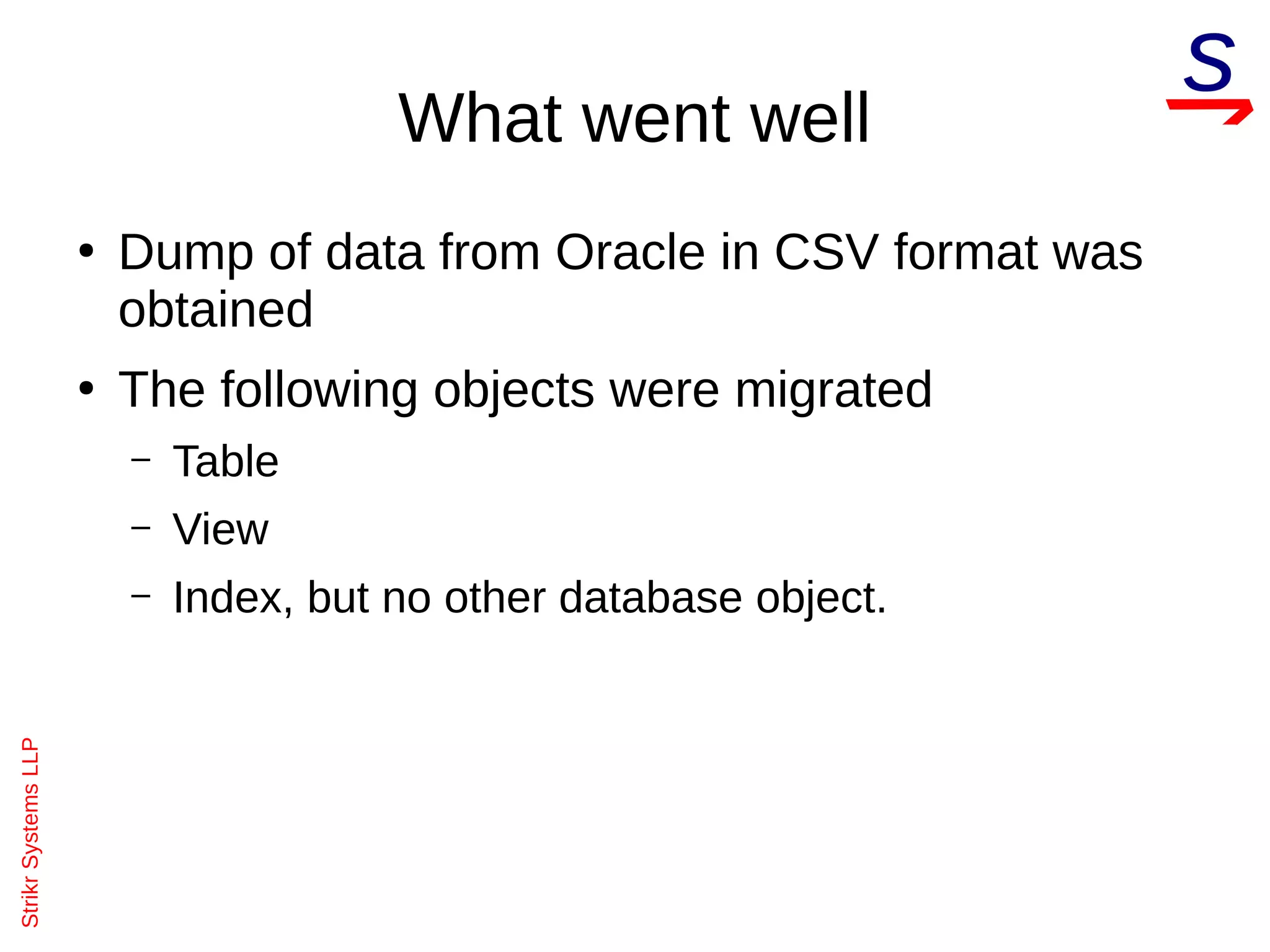 S

What went well

• Dump of data from Oracle in CSV format was obtained
• The following objects were migrated
– Table
– View
– Index, but no other database object.

Strikr Systems LLP